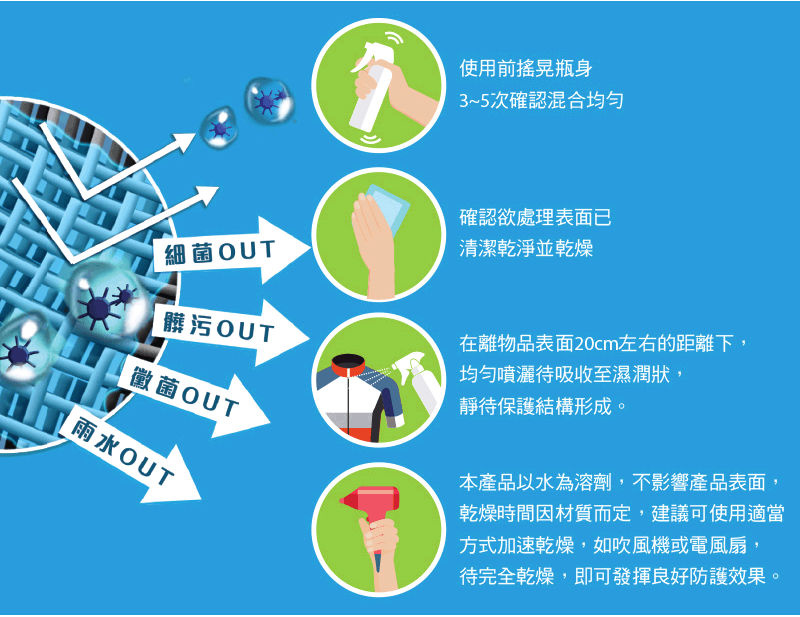 細菌OUT
髒污OUT
黴菌OUT
雨水OUT

使用前搖晃瓶身
3~5次確認混合均勻

確認欲處理表面已
清潔乾淨並乾燥

在離物品表面20cm左右的距離下，
均勻噴灑待吸收至濕潤狀，
靜待保護結構形成。

本產品以水為溶劑，不影響產品表面，
乾燥時間因材質而定，建議可使用適當
方式加速乾燥，如吹風機或電風扇，
待完全乾燥，即可發揮良好防護效果。